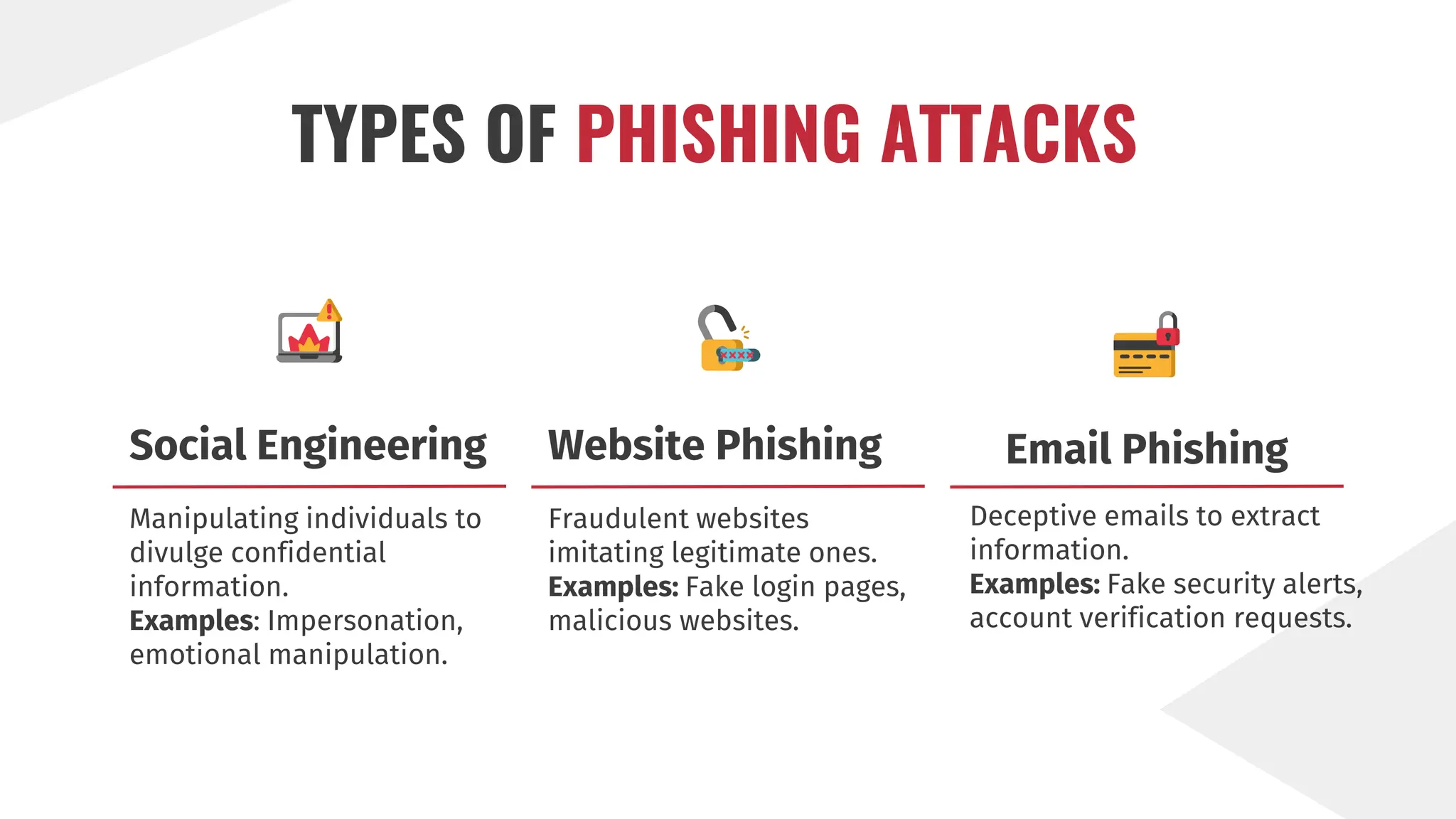 TYPES OF PHISHING ATTACKS

Social Engineering

Manipulating individuals to divulge confidential information.
Examples: Impersonation, emotional manipulation.

Website Phishing

Fraudulent websites imitating legitimate ones.
Examples: Fake login pages, malicious websites.

Email Phishing

Deceptive emails to extract information.
Examples: Fake security alerts, account verification requests.